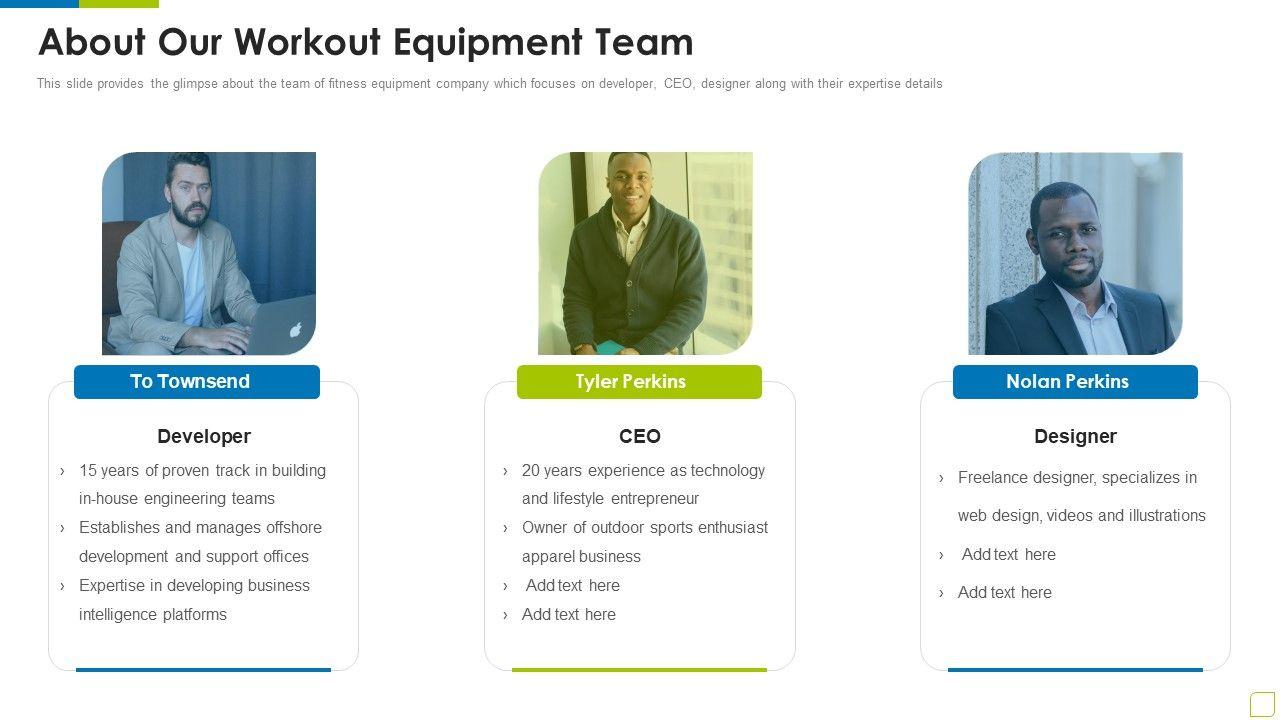 About Our Workout Equipment Team

This slide provides the glimpse about the team of fitness equipment company which focuses on developer, CEO, designer along with their expertise details

To Townsend

Developer

› 15 years of proven track in building in-house engineering teams
› Establishes and manages offshore development and support offices
› Expertise in developing business intelligence platforms

Tyler Perkins

CEO

› 20 years experience as technology and lifestyle entrepreneur
› Owner of outdoor sports enthusiast apparel business
› Add text here
› Add text here

Nolan Perkins

Designer

› Freelance designer, specializes in web design, videos and illustrations
› Add text here
› Add text here